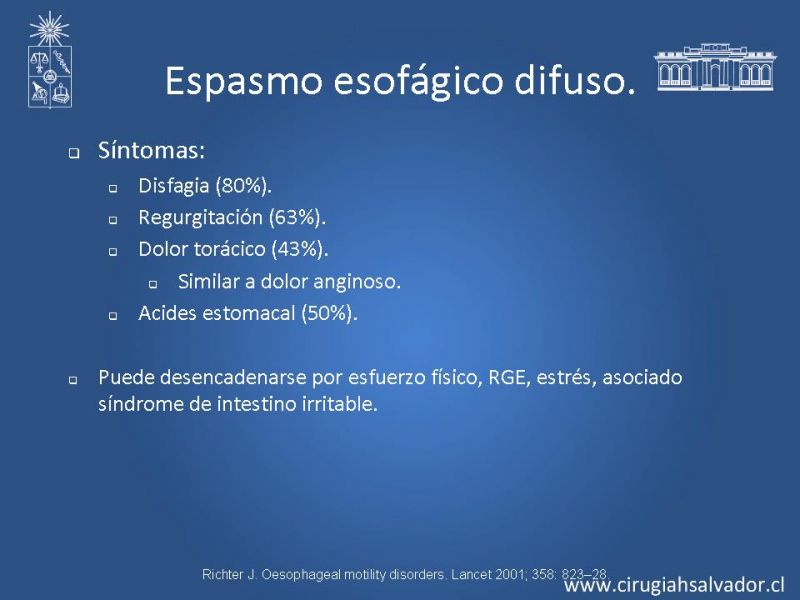 Espasmo esofágico difuso.

Síntomas:

Disfagia (80%).

Regurgitación (63%).

Dolor torácico (43%).

Similar a dolor anginoso.

Acides estomacal (50%).

Puede desencadenarse por esfuerzo físico, RGE, estrés, asociado síndrome de intestino irritable.

Richter J. Oesophageal motility disorders. Lancet 2001; 358: 823–28.

www.cirugiahsalvador.cl